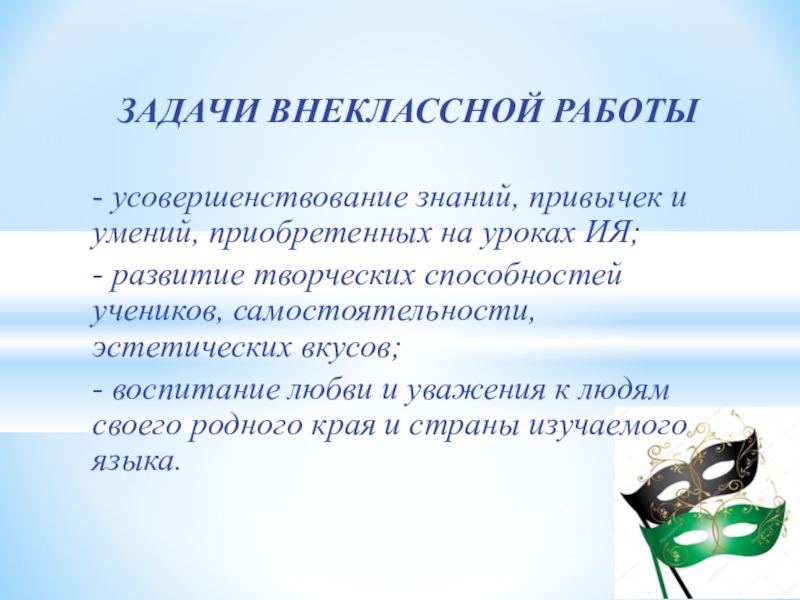 ЗАДАЧИ ВНЕКЛАССНОЙ РАБОТЫ

- усовершенствование знаний, привычек и умений, приобретенных на уроках ИЯ;

- развитие творческих способностей учеников, самостоятельности, эстетических вкусов;

- воспитание любви и уважения к людям своего родного края и страны изучаемого языка.